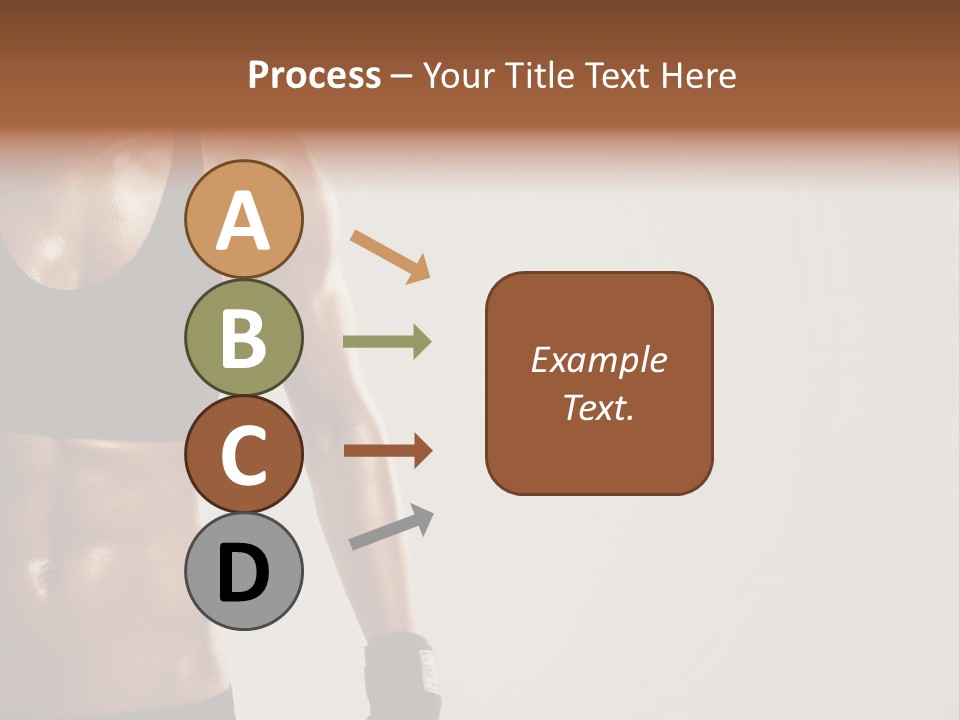 Process – Your Title Text Here

A

B

C

D

Example Text.